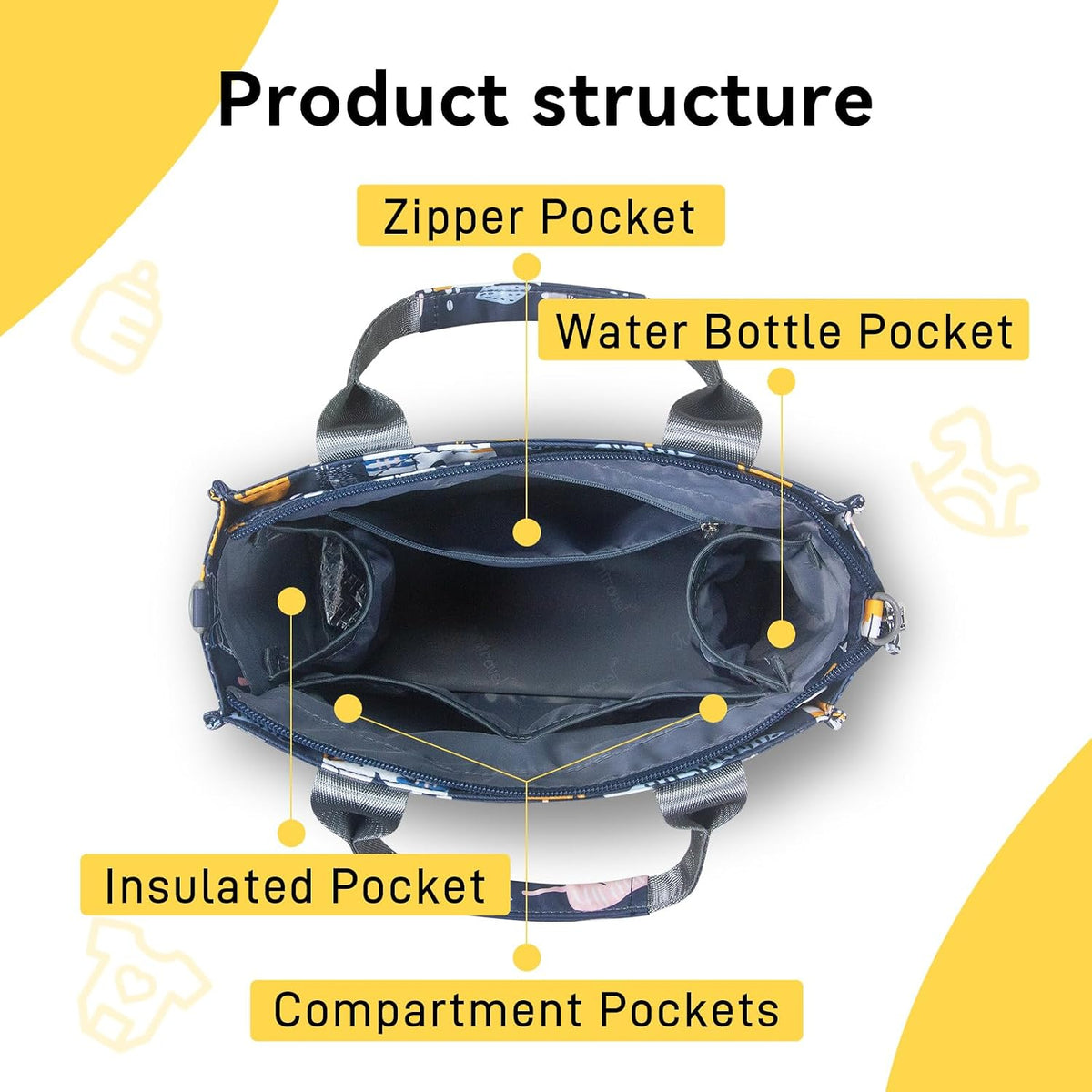 Product structure

Zipper Pocket

Water Bottle Pocket

Insulated Pocket

Compartment Pockets